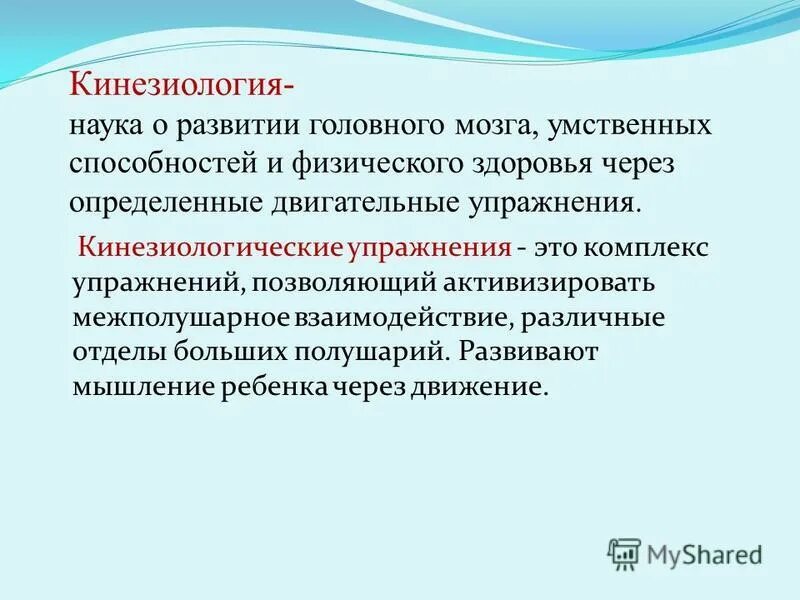 Кинезиология-
наука о развитии головного мозга, умственных способностей и физического здоровья через определенные двигательные упражнения.

Кинезиологические упражнения - это комплекс упражнений, позволяющий активизировать межполушарное взаимодействие, различные отделы больших полушарий. Развивают мышление ребенка через движение.

MyShared